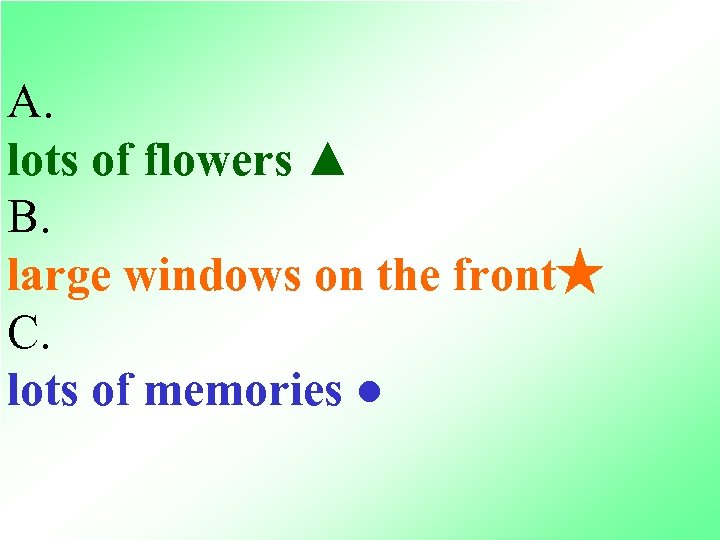 A.
lots of flowers ▲
B.
large windows on the front★
C.
lots of memories ●